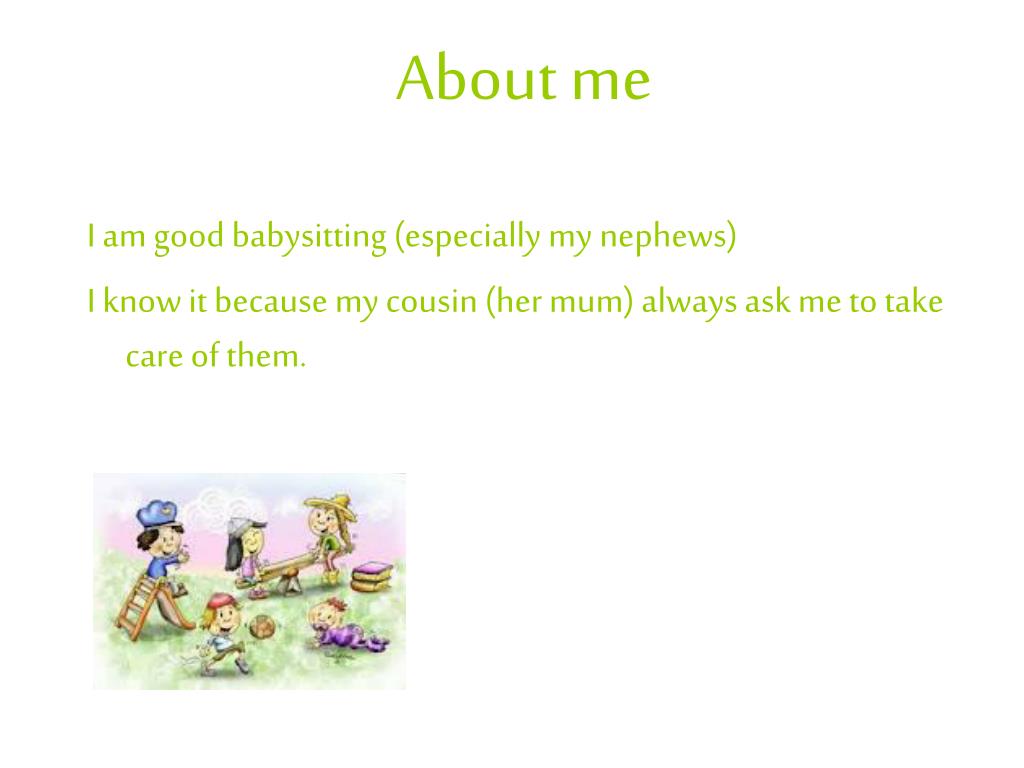 About me

I am good babysitting (especially my nephews)

I know it because my cousin (her mum) always ask me to take care of them.